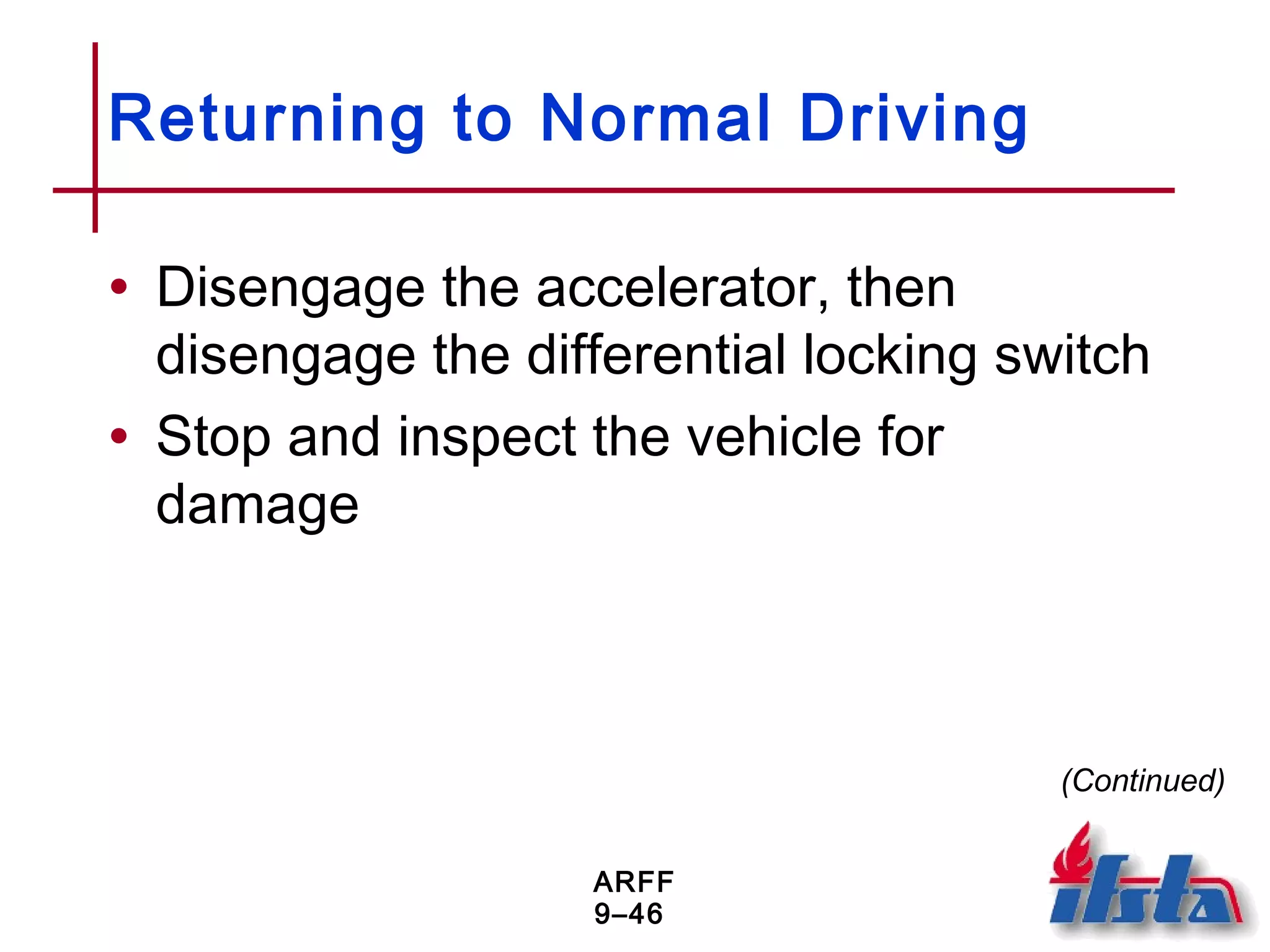 Returning to Normal Driving

• Disengage the accelerator, then disengage the differential locking switch
• Stop and inspect the vehicle for damage

(Continued)

ARFF
9–46

ifsta